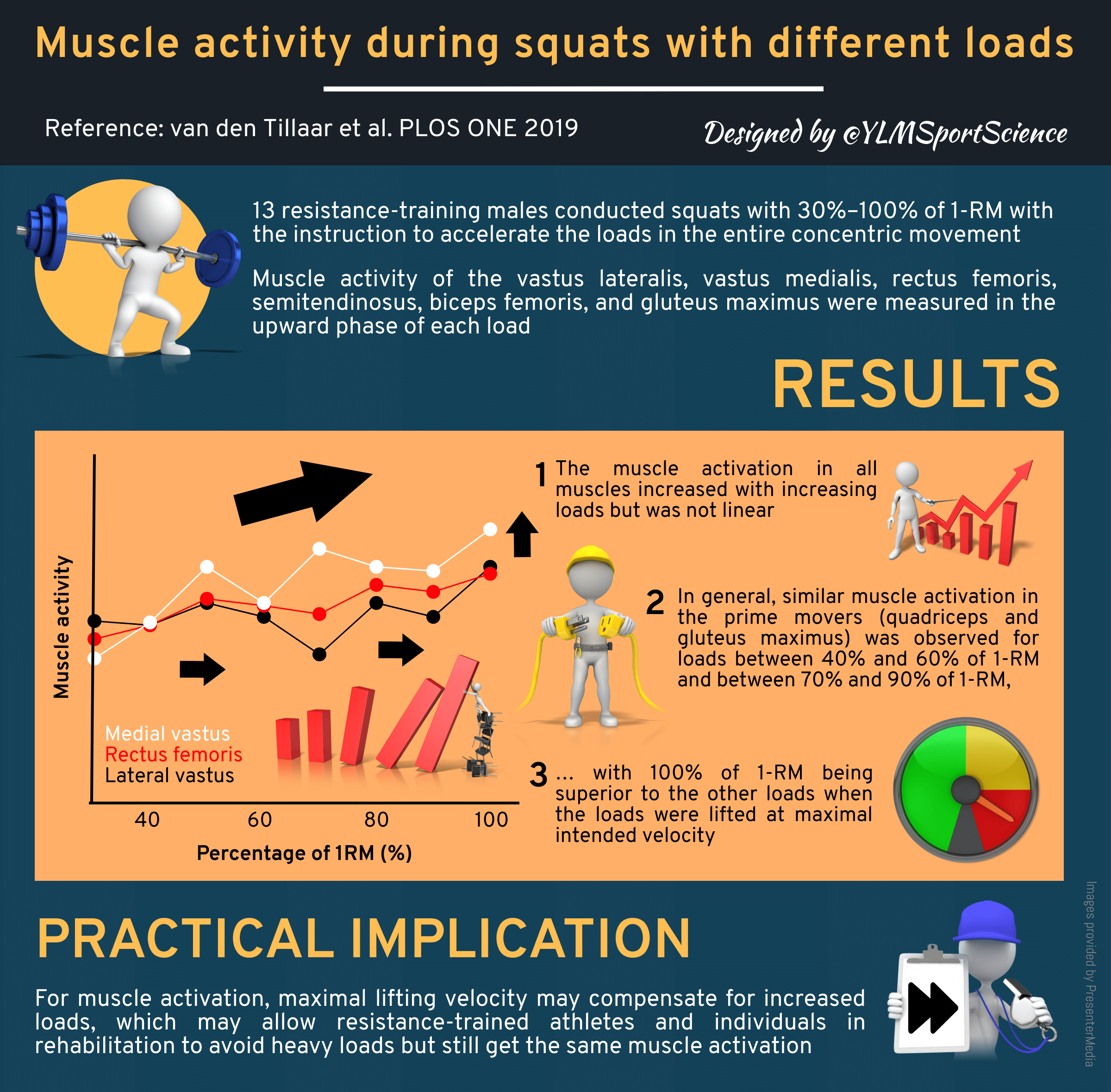 Muscle activity during squats with different loads

Reference: van den Tillaar et al. PLOS ONE 2019

Designed by @YLMSportScience

13 resistance-training males conducted squats with 30%–100% of 1-RM with the instruction to accelerate the loads in the entire concentric movement

Muscle activity of the vastus lateralis, vastus medialis, rectus femoris, semitendinosus, biceps femoris, and gluteus maximus were measured in the upward phase of each load

RESULTS

Muscle activity

Medial vastus
Rectus femoris
Lateral vastus

40
60
80
100

Percentage of 1RM (%)

1 The muscle activation in all muscles increased with increasing loads but was not linear

2 In general, similar muscle activation in the prime movers (quadriceps and gluteus maximus) was observed for loads between 40% and 60% of 1-RM and between 70% and 90% of 1-RM,

3 ... with 100% of 1-RM being superior to the other loads when the loads were lifted at maximal intended velocity

PRACTICAL IMPLICATION

For muscle activation, maximal lifting velocity may compensate for increased loads, which may allow resistance-trained athletes and individuals in rehabilitation to avoid heavy loads but still get the same muscle activation

Images provided by PresenterMedia